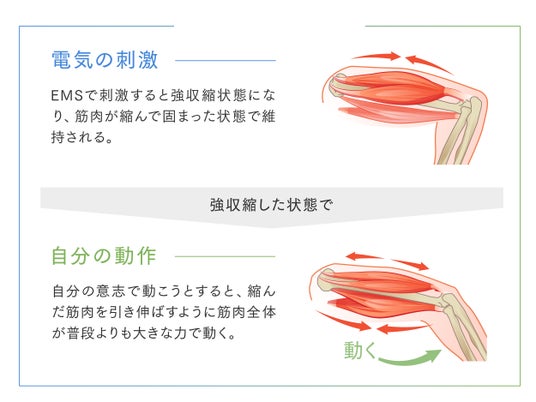 電気の刺激

EMSで刺激すると強収縮状態になり、筋肉が縮んで固まった状態で維持される。

強収縮した状態で

自分の動作

自分の意志で動こうとすると、縮んだ筋肉を引き伸ばすように筋肉全体が普段よりも大きな力で動く。

動く